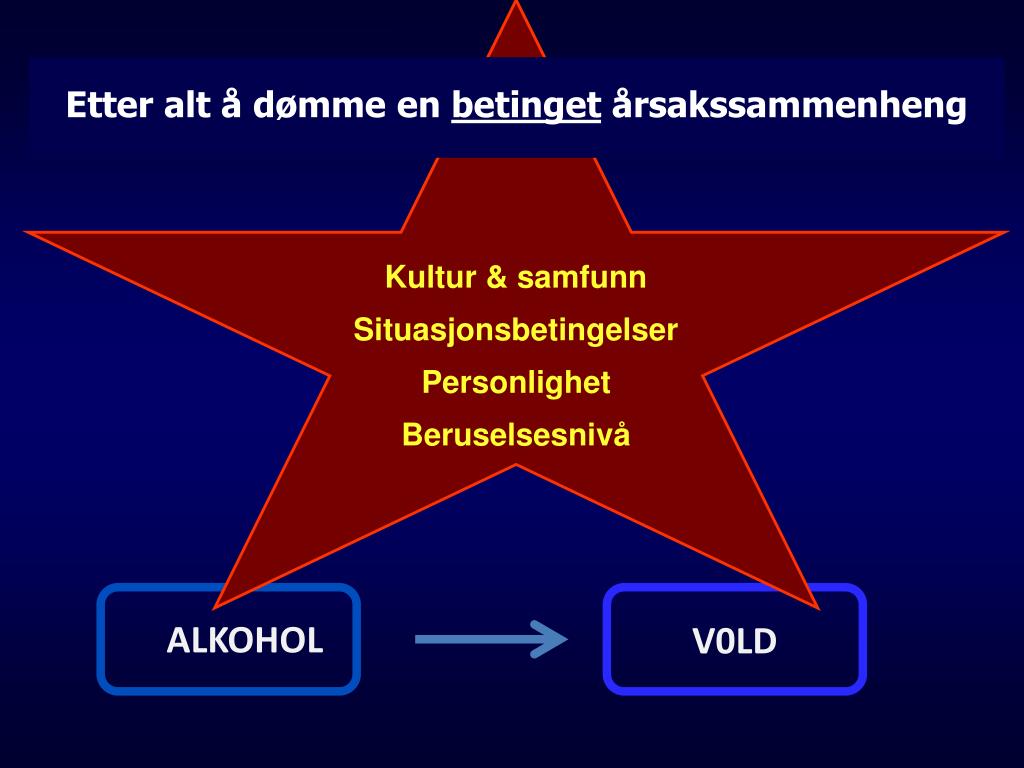 Etter alt å dømme en betinget årsakssammenheng

Kultur & samfunn

Situasjonsbetingelser

Personlighet

Beruselsesnivå

ALKOHOL

V0LD